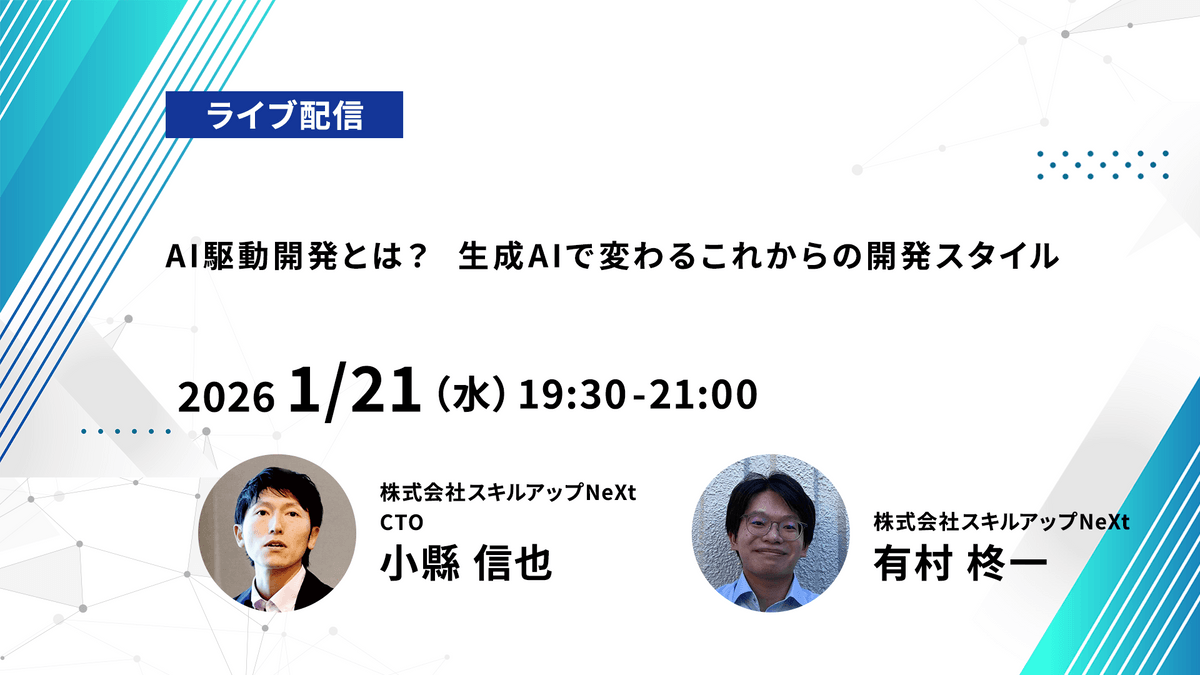 ライブ配信

AI駆動開発とは？　生成AIで変わるこれからの開発スタイル

2026 1/21（水）19:30-21:00

株式会社スキルアップNeXt
CTO
小縣 信也

株式会社スキルアップNeXt
有村 柊一